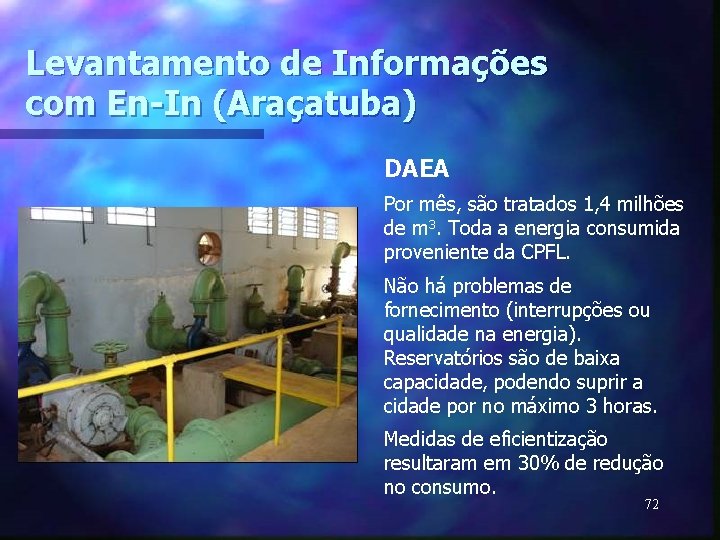 Levantamento de Informações com En-In (Araçatuba)

DAEA

Por mês, são tratados 1,4 milhões de $m^3$. Toda a energia consumida proveniente da CPFL.

Não há problemas de fornecimento (interrupções ou qualidade na energia). Reservatórios são de baixa capacidade, podendo suprir a cidade por no máximo 3 horas.

Medidas de eficientização resultaram em 30% de redução no consumo.

72